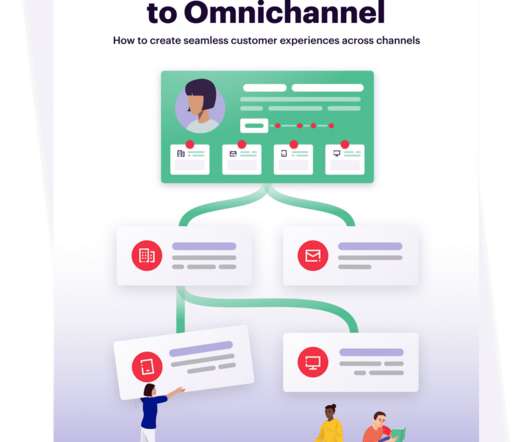 to Omnichannel

How to create seamless customer experiences across channels